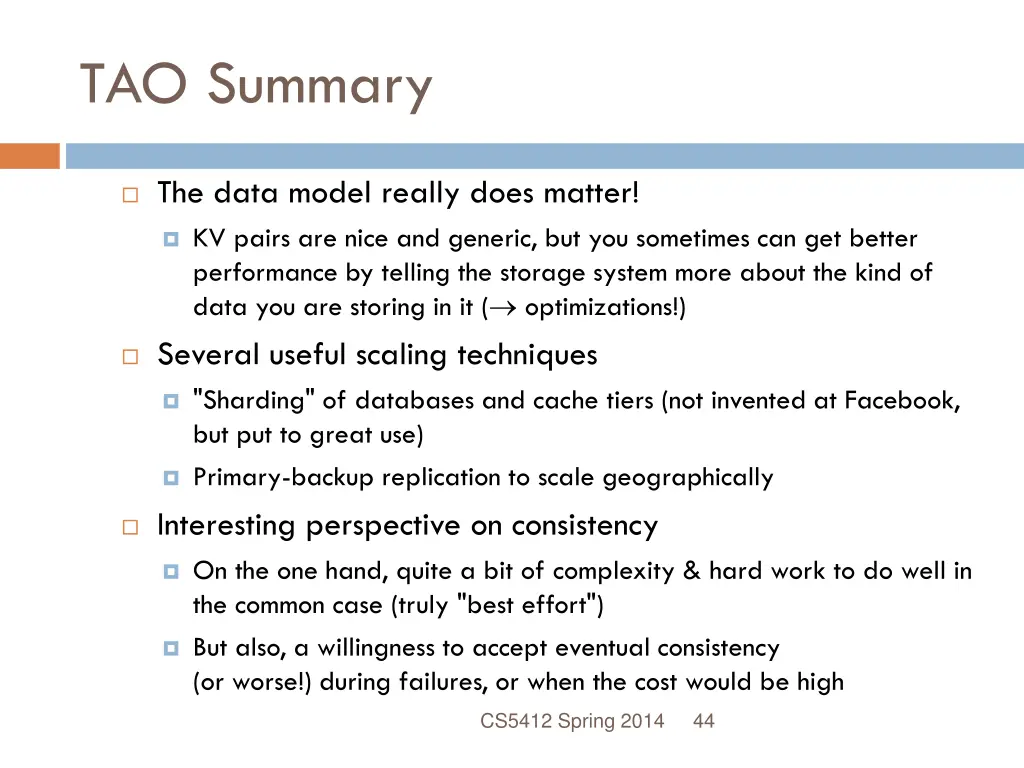 TAO Summary

The data model really does matter!

KV pairs are nice and generic, but you sometimes can get better performance by telling the storage system more about the kind of data you are storing in it ($\rightarrow$ optimizations!)

Several useful scaling techniques

"Sharding" of databases and cache tiers (not invented at Facebook, but put to great use)

Primary-backup replication to scale geographically

Interesting perspective on consistency

On the one hand, quite a bit of complexity & hard work to do well in the common case (truly "best effort")

But also, a willingness to accept eventual consistency (or worse!) during failures, or when the cost would be high

CS5412 Spring 2014 44